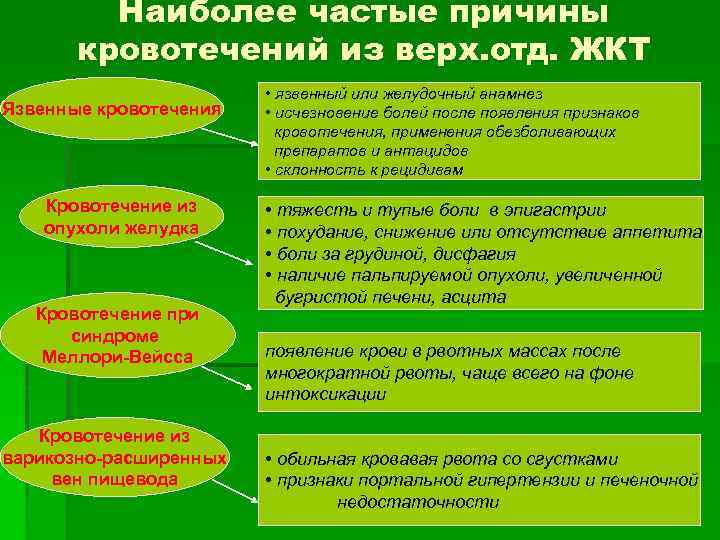 Наиболее частые причины кровотечений из верх.отд. ЖКТ

Язвенные кровотечения

• язвенный или желудочный анамнез
• исчезновение болей после появления признаков кровотечения, применения обезболивающих препаратов и антацидов
• склонность к рецидивам

Кровотечение из опухоли желудка

• тяжесть и тупые боли в эпигастрии
• похудание, снижение или отсутствие аппетита
• боли за грудиной, дисфагия
• наличие пальпируемой опухоли, увеличенной бугристой печени, асцита

Кровотечение при синдроме Меллори-Вейсса

появление крови в рвотных массах после многократной рвоты, чаще всего на фоне интоксикации

Кровотечение из варикозно-расширенных вен пищевода

• обильная кровавая рвота со сгустками
• признаки портальной гипертензии и печеночной недостаточности